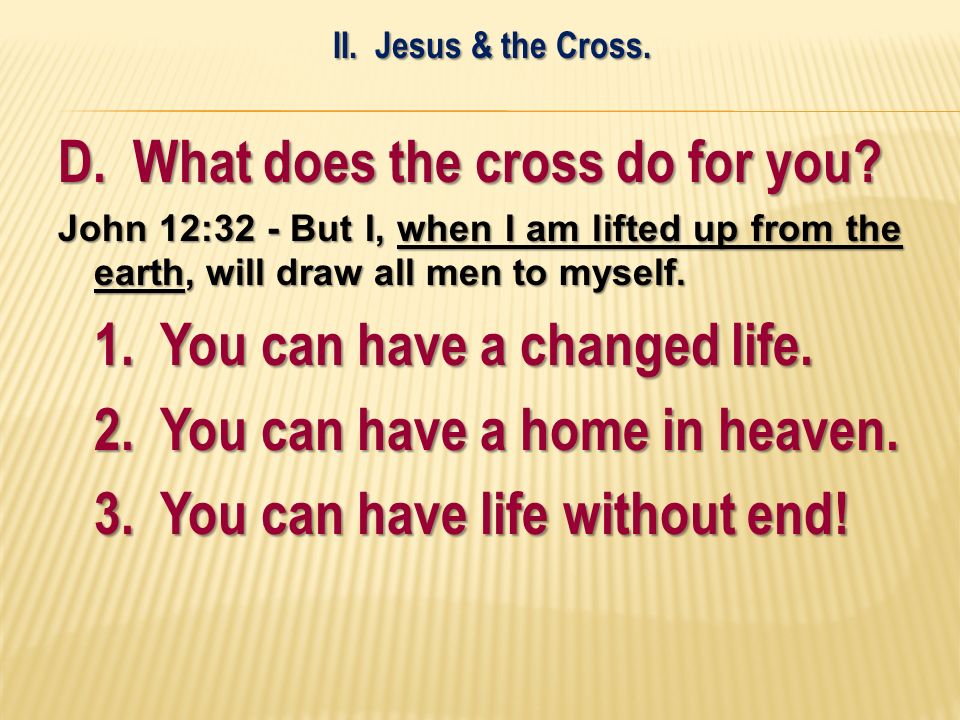 II. Jesus & the Cross.

D. What does the cross do for you?

John 12:32 - But I, when I am lifted up from the earth, will draw all men to myself.

1. You can have a changed life.

2. You can have a home in heaven.

3. You can have life without end!